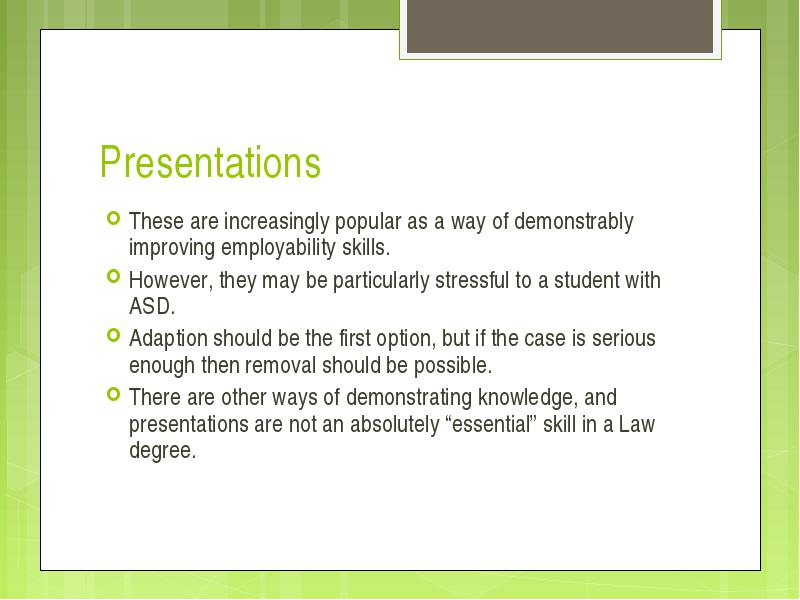 Presentations

These are increasingly popular as a way of demonstrably improving employability skills.

However, they may be particularly stressful to a student with ASD.

Adaption should be the first option, but if the case is serious enough then removal should be possible.

There are other ways of demonstrating knowledge, and presentations are not an absolutely “essential” skill in a Law degree.